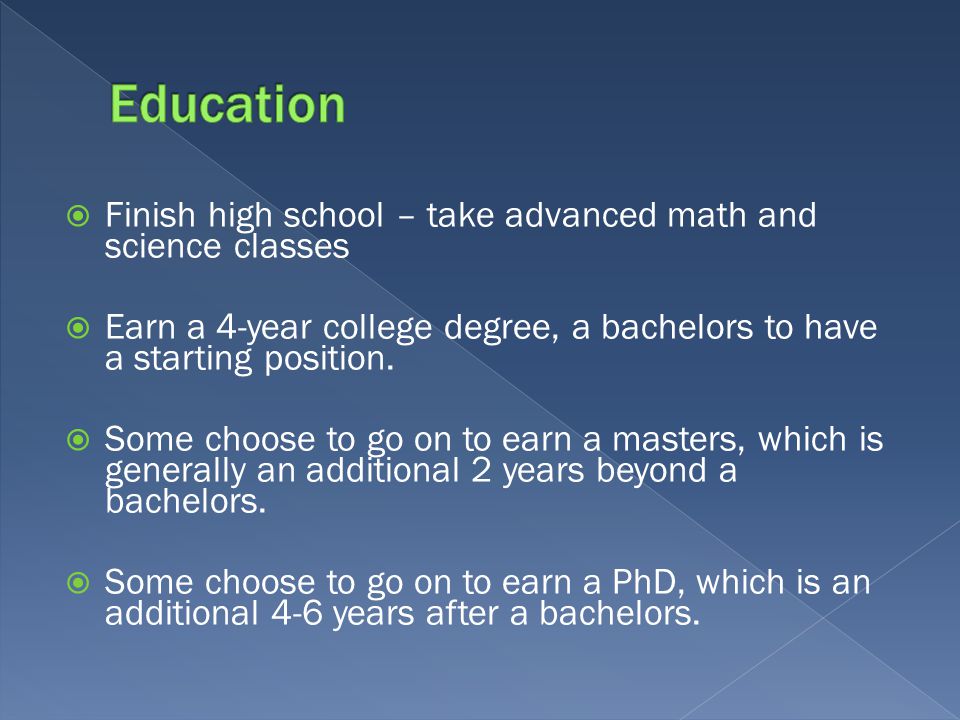 Education

Finish high school – take advanced math and science classes

Earn a 4-year college degree, a bachelors to have a starting position.

Some choose to go on to earn a masters, which is generally an additional 2 years beyond a bachelors.

Some choose to go on to earn a PhD, which is an additional 4-6 years after a bachelors.